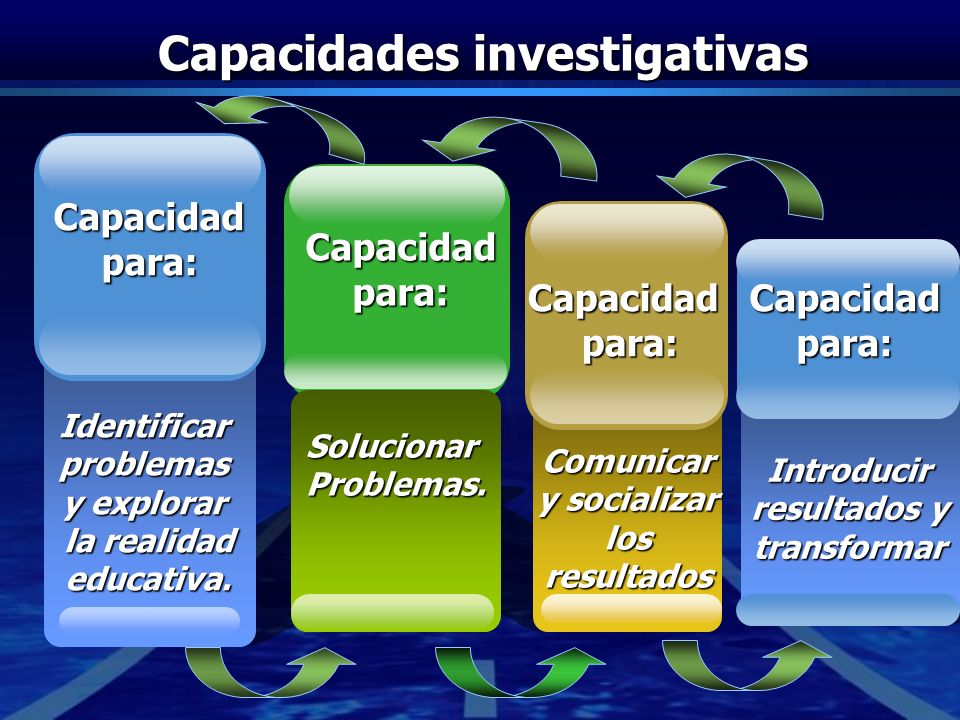 Capacidades investigativas

Capacidad para:

Identificar problemas y explorar la realidad educativa.

Capacidad para:

Solucionar Problemas.

Capacidad para:

Comunicar y socializar los resultados

Capacidad para:

Introducir resultados y transformar